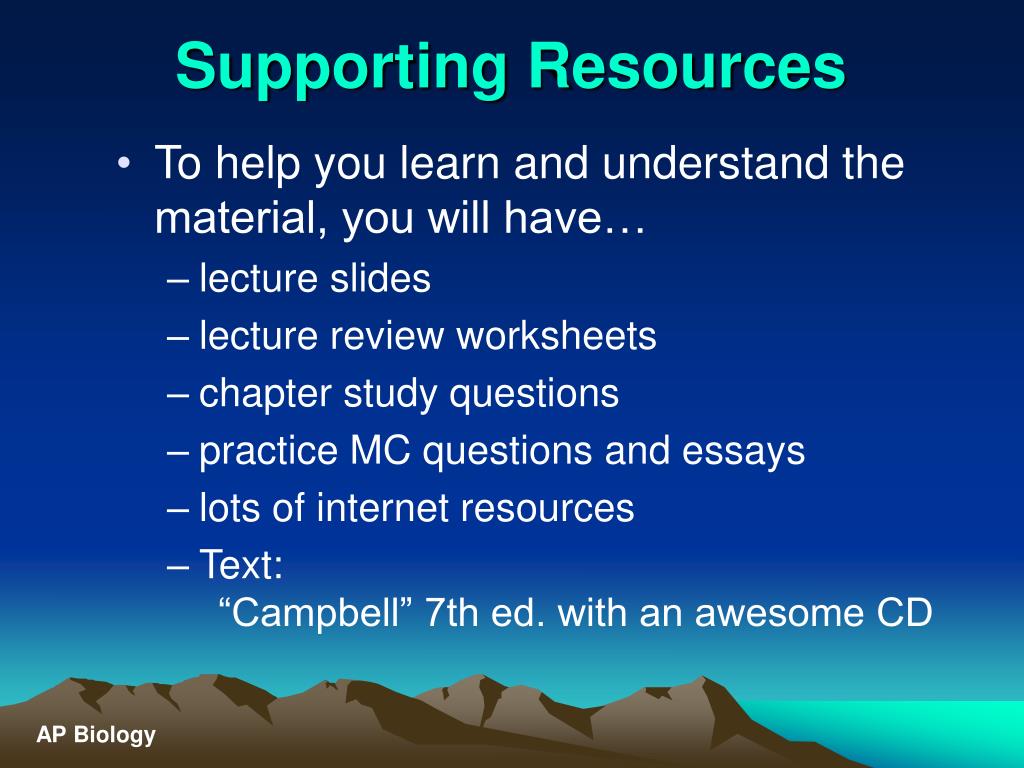 Supporting Resources

• To help you learn and understand the material, you will have…
– lecture slides
– lecture review worksheets
– chapter study questions
– practice MC questions and essays
– lots of internet resources
– Text:
“Campbell” 7th ed. with an awesome CD

AP Biology